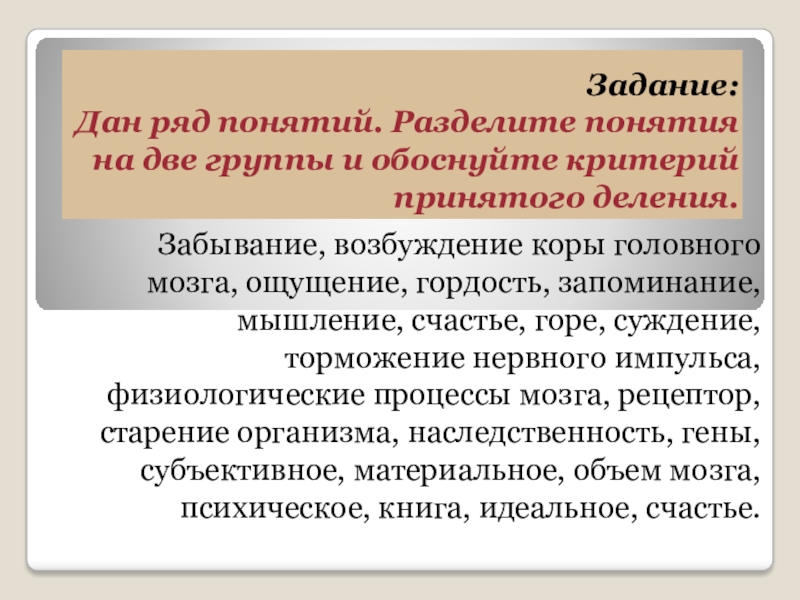 Задание:
Дан ряд понятий. Разделите понятия на две группы и обоснуйте критерий принятого деления.

Забывание, возбуждение коры головного мозга, ощущение, гордость, запоминание, мышление, счастье, горе, суждение, торможение нервного импульса, физиологические процессы мозга, рецептор, старение организма, наследственность, гены, субъективное, материальное, объем мозга, психическое, книга, идеальное, счастье.